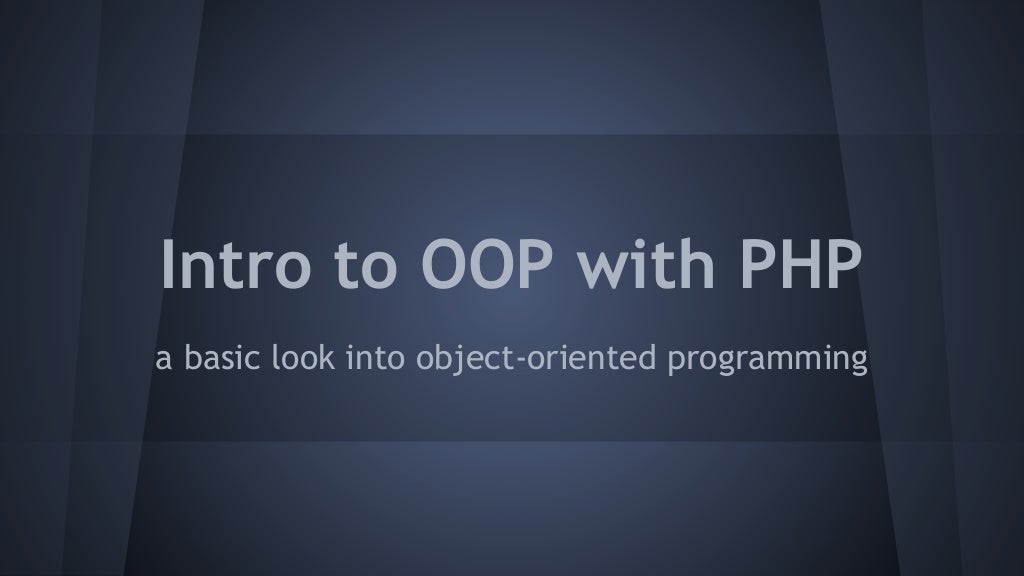 Intro to OOP with PHP

a basic look into object-oriented programming